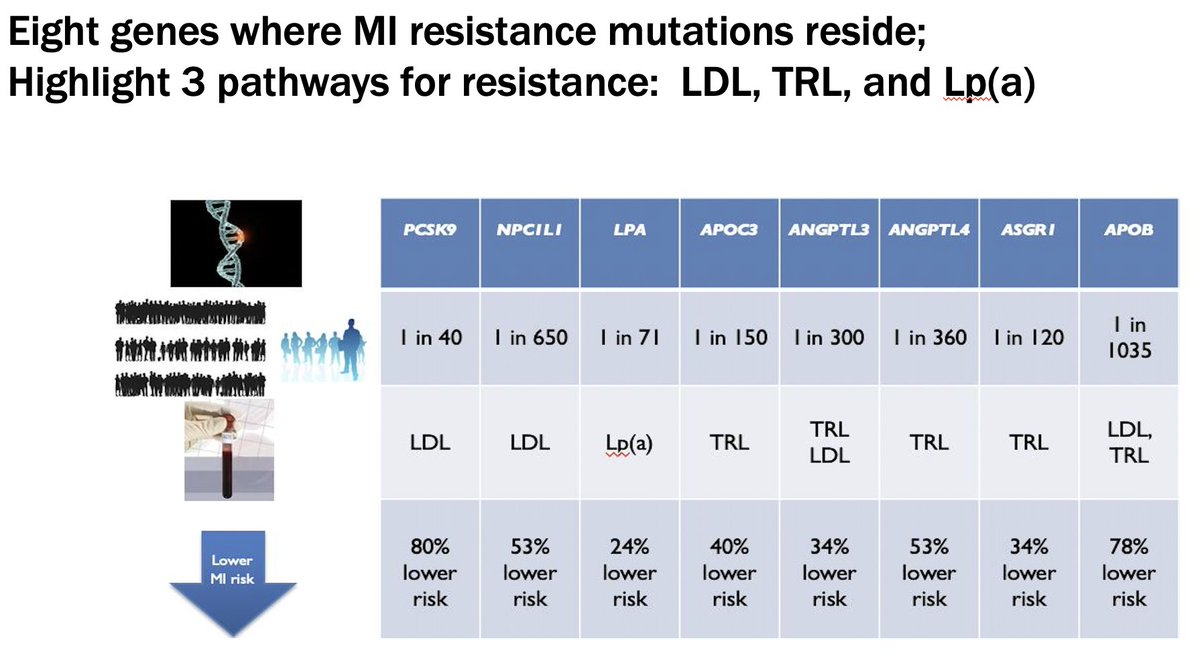 Eight genes where MI resistance mutations reside;
Highlight 3 pathways for resistance: LDL, TRL, and Lp(a)

| PCSK9 | NPC1L1 | LPA | APOC3 | ANGPTL3 | ANGPTL4 | ASGR1 | APOB |
|---|---|---|---|---|---|---|---|
| 1 in 40 | 1 in 650 | 1 in 71 | 1 in 150 | 1 in 300 | 1 in 360 | 1 in 120 | 1 in 1035 |
| LDL | LDL | Lp(a) | TRL | TRL LDL | TRL | TRL | LDL, TRL |
| 80% lower risk | 53% lower risk | 24% lower risk | 40% lower risk | 34% lower risk | 53% lower risk | 34% lower risk | 78% lower risk |

Lower MI risk